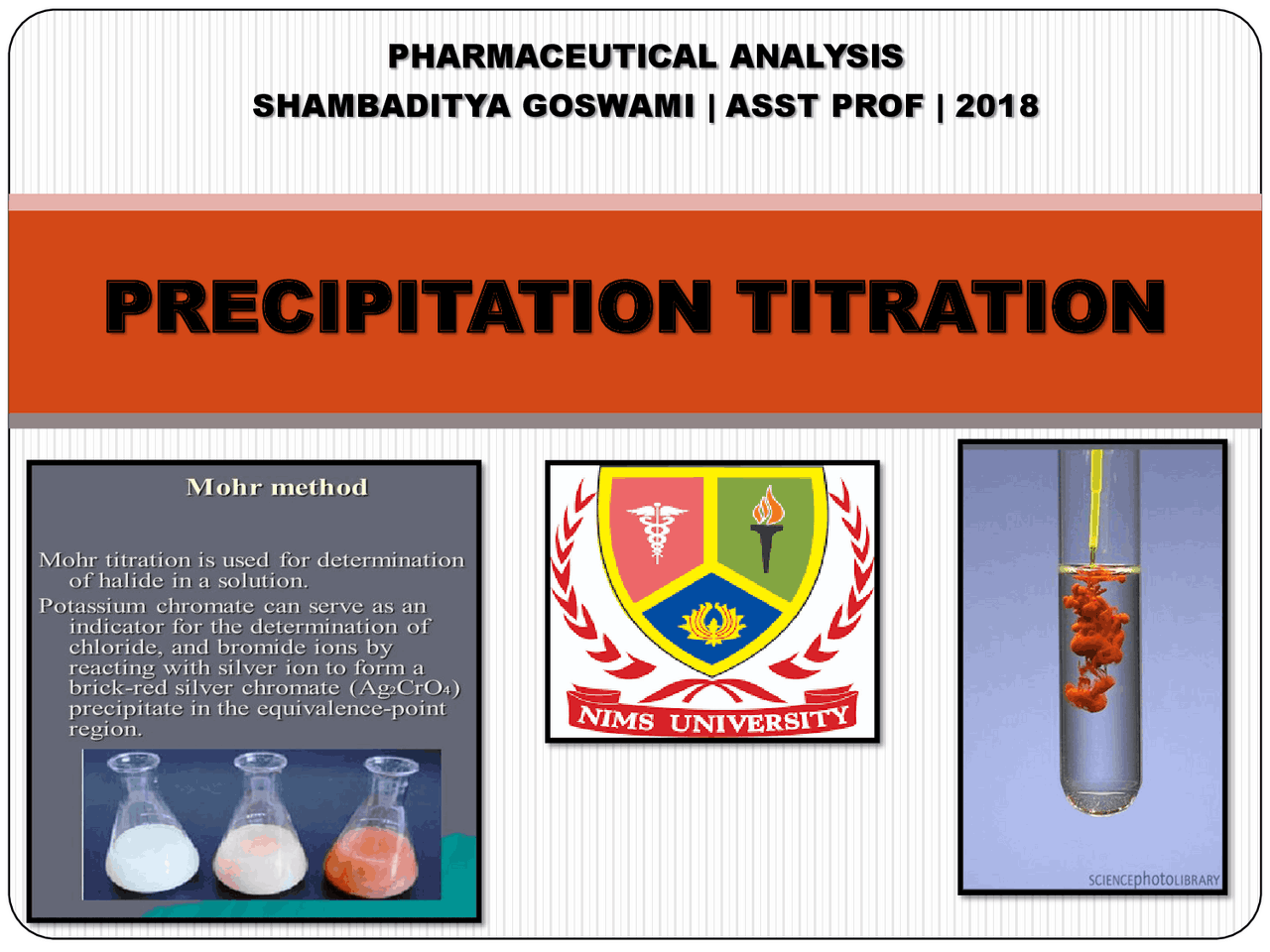 PHARMACEUTICAL ANALYSIS
SHAMBADITYA GOSWAMI | ASST PROF | 2018

PRECIPITATION TITRATION

Mohr method

Mohr titration is used for determination of halide in a solution.
Potassium chromate can serve as an indicator for the determination of chloride, and bromide ions by reacting with silver ion to form a brick-red silver chromate ($Ag_2CrO_4$) precipitate in the equivalence-point region.

NIMS UNIVERSITY

SCIENCEphotoLIBRARY